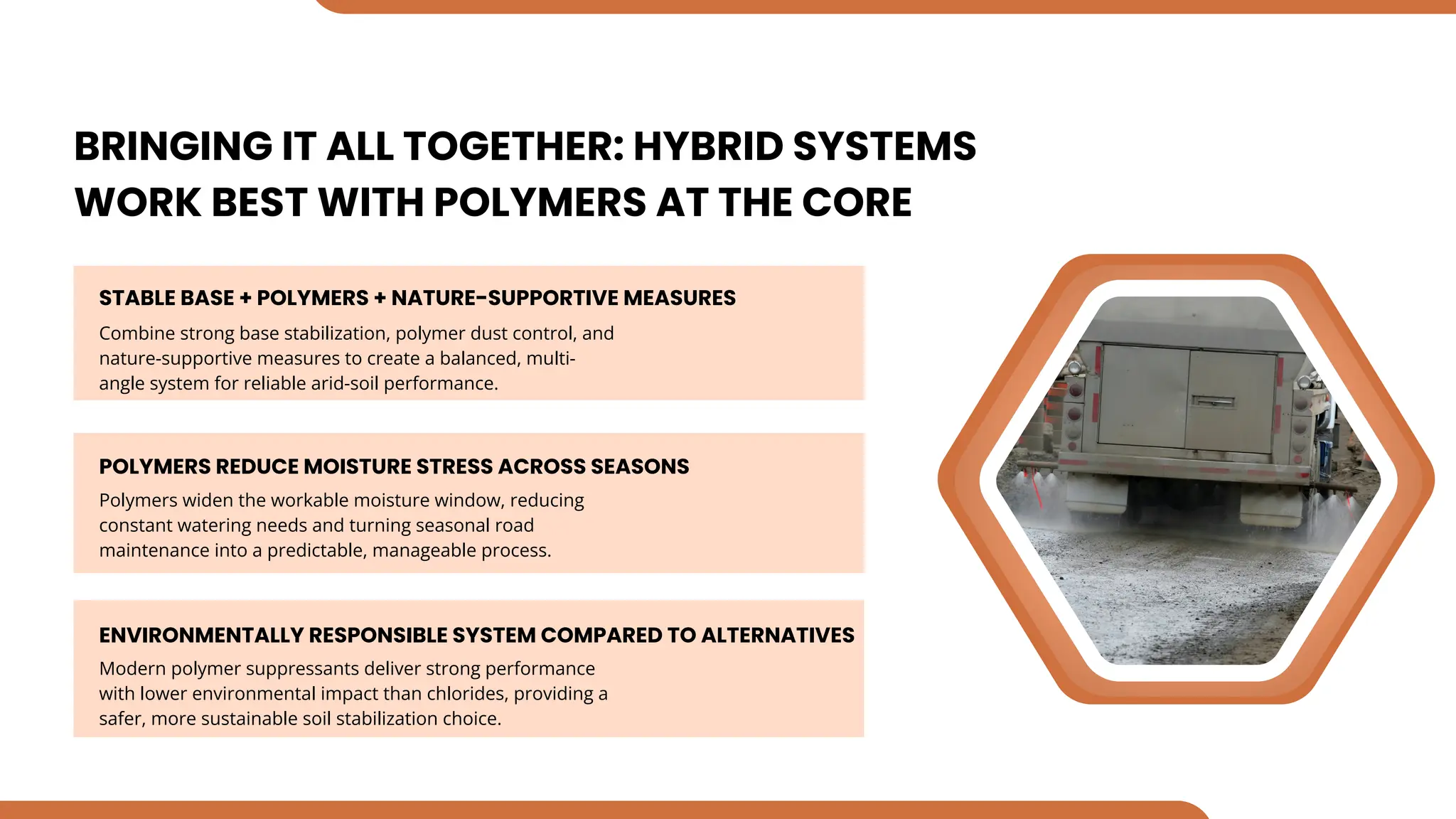 BRINGING IT ALL TOGETHER: HYBRID SYSTEMS WORK BEST WITH POLYMERS AT THE CORE

STABLE BASE + POLYMERS + NATURE-SUPPORTIVE MEASURES

Combine strong base stabilization, polymer dust control, and nature-supportive measures to create a balanced, multi-angle system for reliable arid-soil performance.

POLYMERS REDUCE MOISTURE STRESS ACROSS SEASONS

Polymers widen the workable moisture window, reducing constant watering needs and turning seasonal road maintenance into a predictable, manageable process.

ENVIRONMENTALLY RESPONSIBLE SYSTEM COMPARED TO ALTERNATIVES

Modern polymer suppressants deliver strong performance with lower environmental impact than chlorides, providing a safer, more sustainable soil stabilization choice.